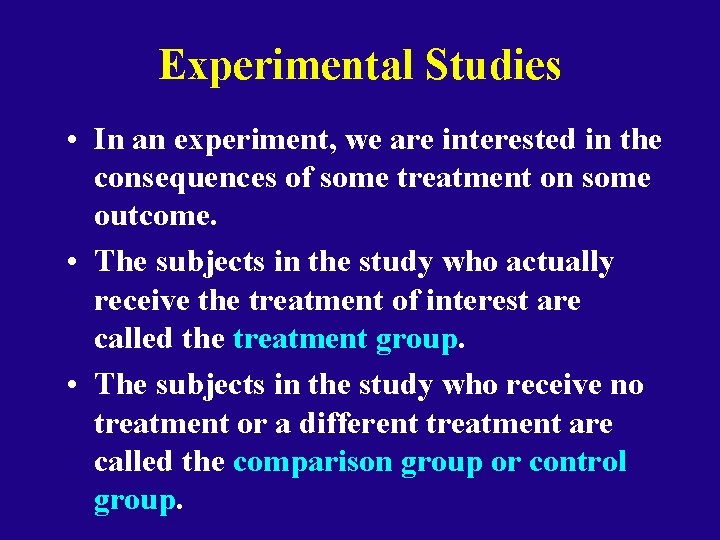 Experimental Studies

• In an experiment, we are interested in the consequences of some treatment on some outcome.

• The subjects in the study who actually receive the treatment of interest are called the treatment group.

• The subjects in the study who receive no treatment or a different treatment are called the comparison group or control group.